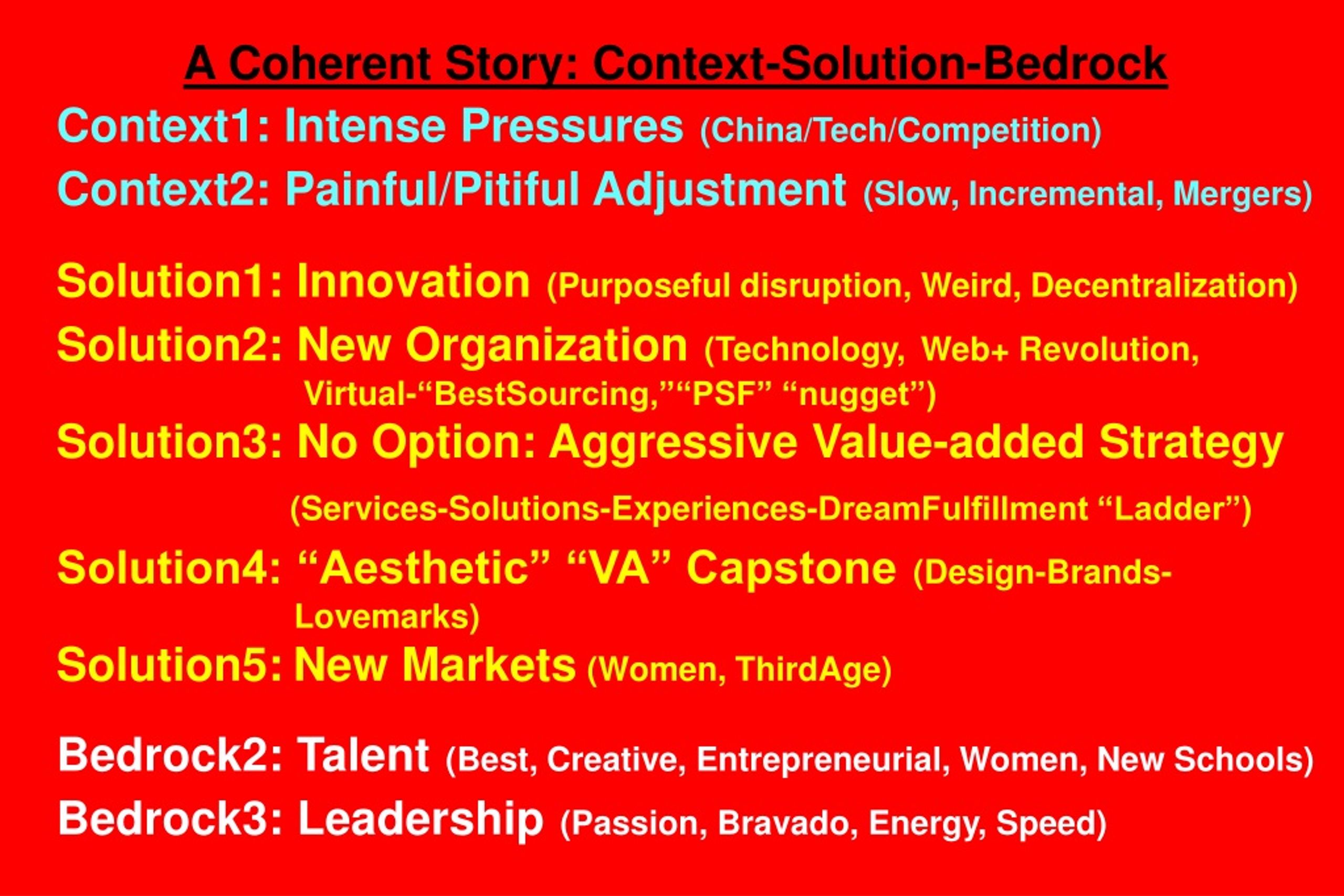 A Coherent Story: Context-Solution-Bedrock

Context1: Intense Pressures (China/Tech/Competition)

Context2: Painful/Pitiful Adjustment (Slow, Incremental, Mergers)

Solution1: Innovation (Purposeful disruption, Weird, Decentralization)

Solution2: New Organization (Technology, Web+ Revolution, Virtual-“BestSourcing,”“PSF” “nugget”)

Solution3: No Option: Aggressive Value-added Strategy (Services-Solutions-Experiences-DreamFulfillment “Ladder”)

Solution4: “Aesthetic” “VA” Capstone (Design-Brands-Lovemarks)

Solution5: New Markets (Women, ThirdAge)

Bedrock2: Talent (Best, Creative, Entrepreneurial, Women, New Schools)

Bedrock3: Leadership (Passion, Bravado, Energy, Speed)